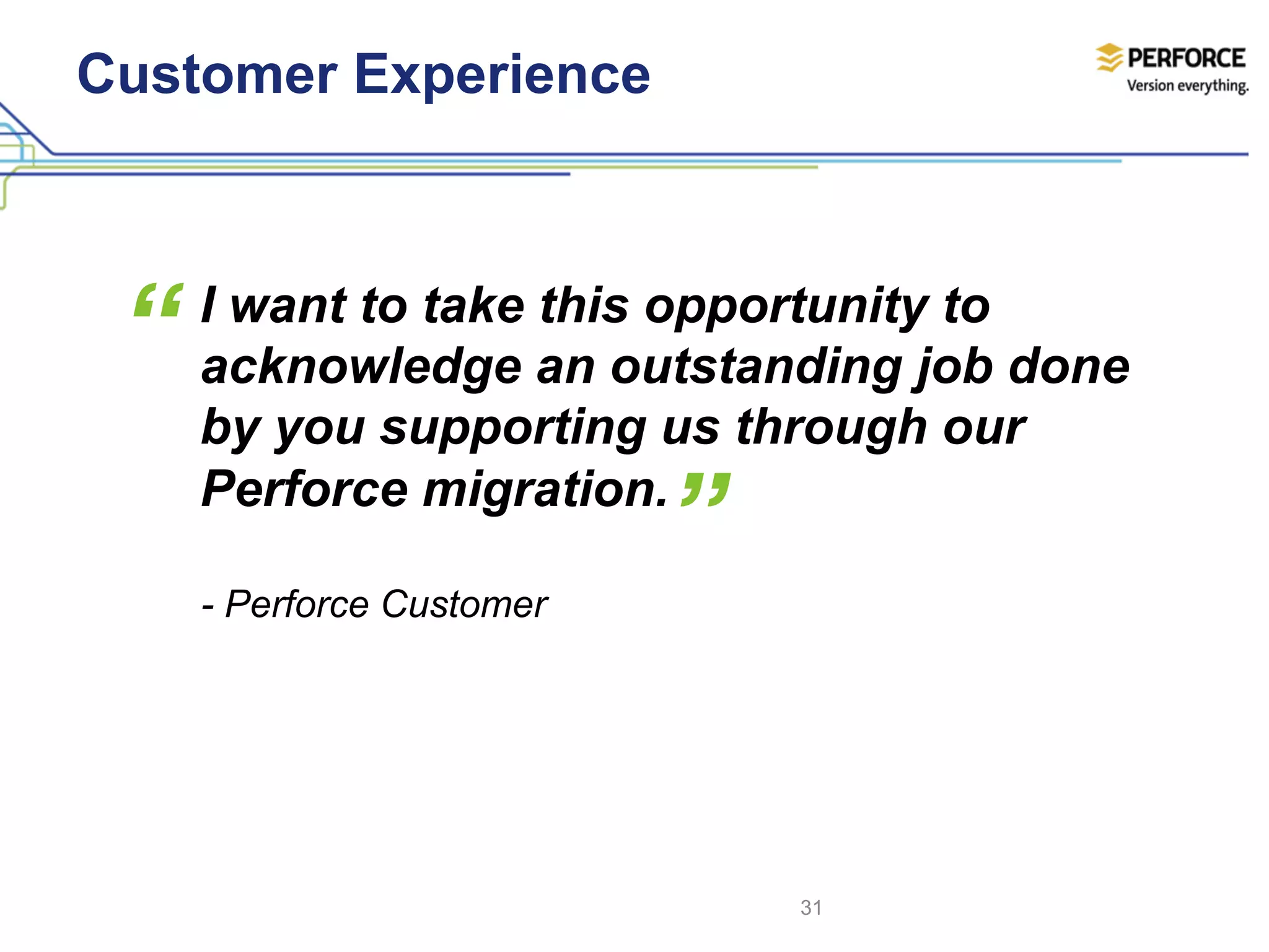 Customer Experience

PERFORCE
Version everything.

“I want to take this opportunity to acknowledge an outstanding job done by you supporting us through our Perforce migration.”

- Perforce Customer

31